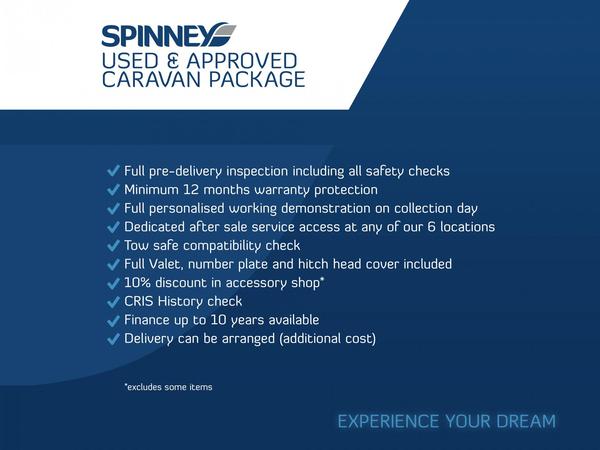 SPINNEY
USED & APPROVED
CARAVAN PACKAGE

✓ Full pre-delivery inspection including all safety checks
✓ Minimum 12 months warranty protection
✓ Full personalised working demonstration on collection day
✓ Dedicated after sale service access at any of our 6 locations
✓ Tow safe compatibility check
✓ Full Valet, number plate and hitch head cover included
✓ 10% discount in accessory shop*
✓ CRIS History check
✓ Finance up to 10 years available
✓ Delivery can be arranged (additional cost)

*excludes some items

EXPERIENCE YOUR DREAM